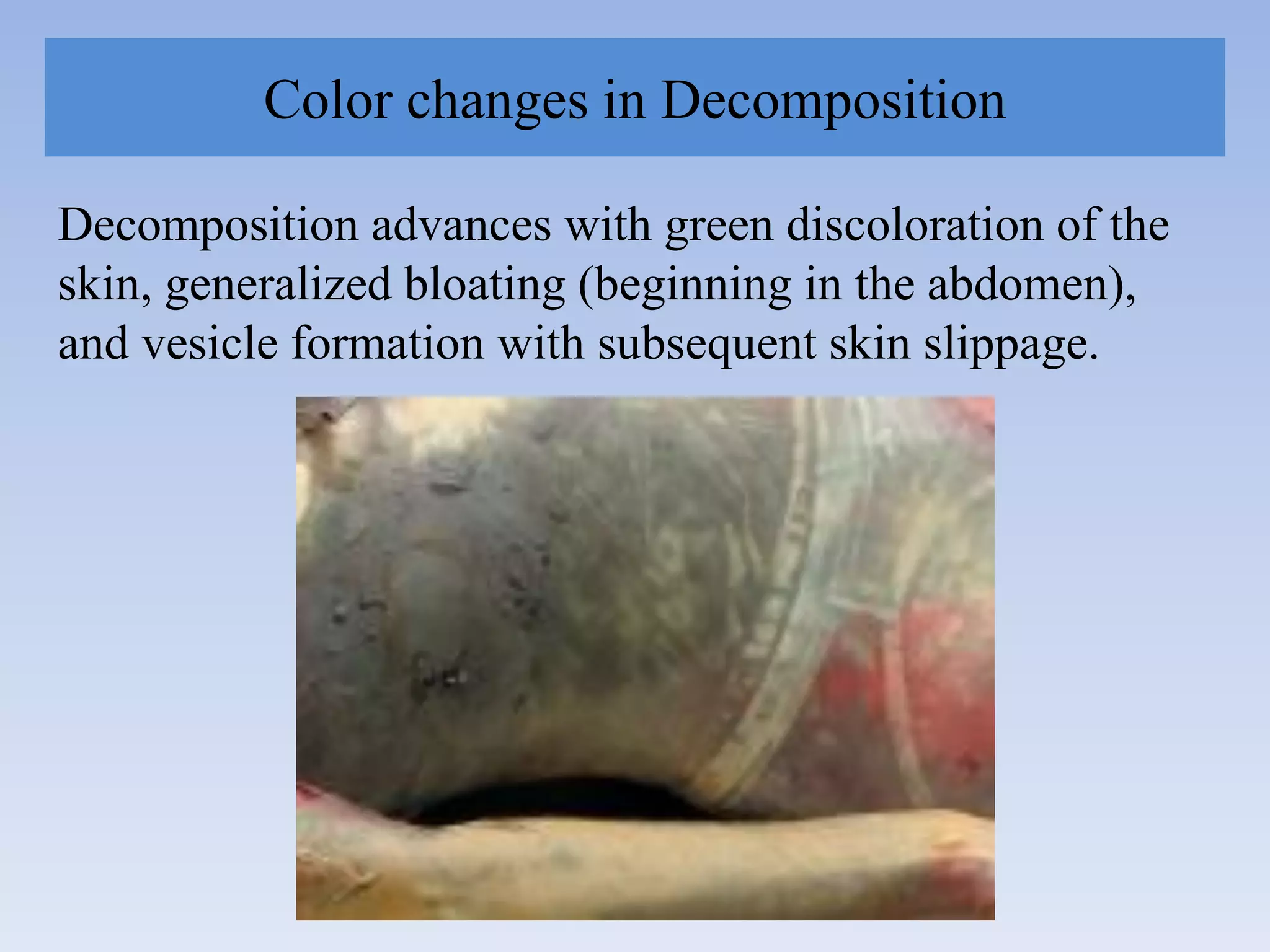 Color changes in Decomposition

Decomposition advances with green discoloration of the skin, generalized bloating (beginning in the abdomen), and vesicle formation with subsequent skin slippage.